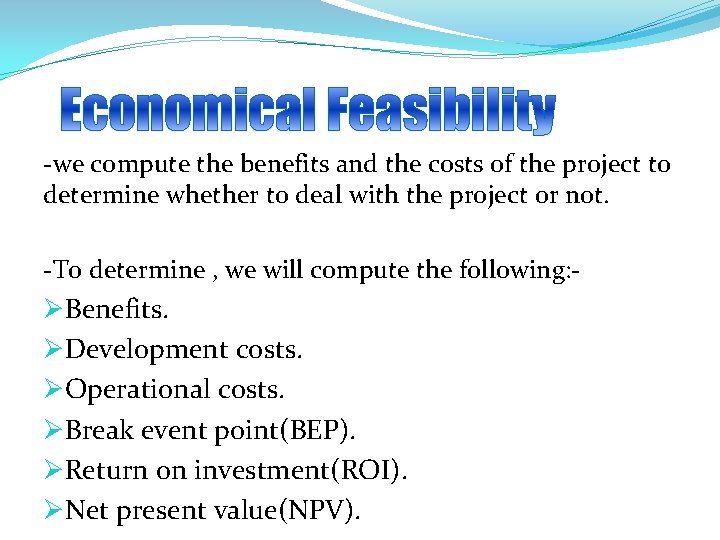 Economical Feasibility

-we compute the benefits and the costs of the project to determine whether to deal with the project or not.

-To determine , we will compute the following:-
➢Benefits.
➢Development costs.
➢Operational costs.
➢Break event point(BEP).
➢Return on investment(ROI).
➢Net present value(NPV).